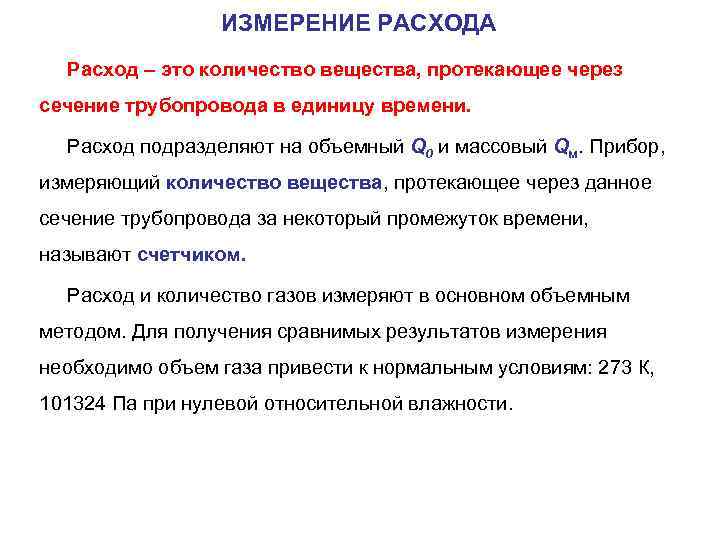 ИЗМЕРЕНИЕ РАСХОДА

Расход – это количество вещества, протекающее через сечение трубопровода в единицу времени.

Расход подразделяют на объемный $Q_0$ и массовый $Q_м$. Прибор, измеряющий количество вещества, протекающее через данное сечение трубопровода за некоторый промежуток времени, называют счетчиком.

Расход и количество газов измеряют в основном объемным методом. Для получения сравнимых результатов измерения необходимо объем газа привести к нормальным условиям: 273 К, 101324 Па при нулевой относительной влажности.